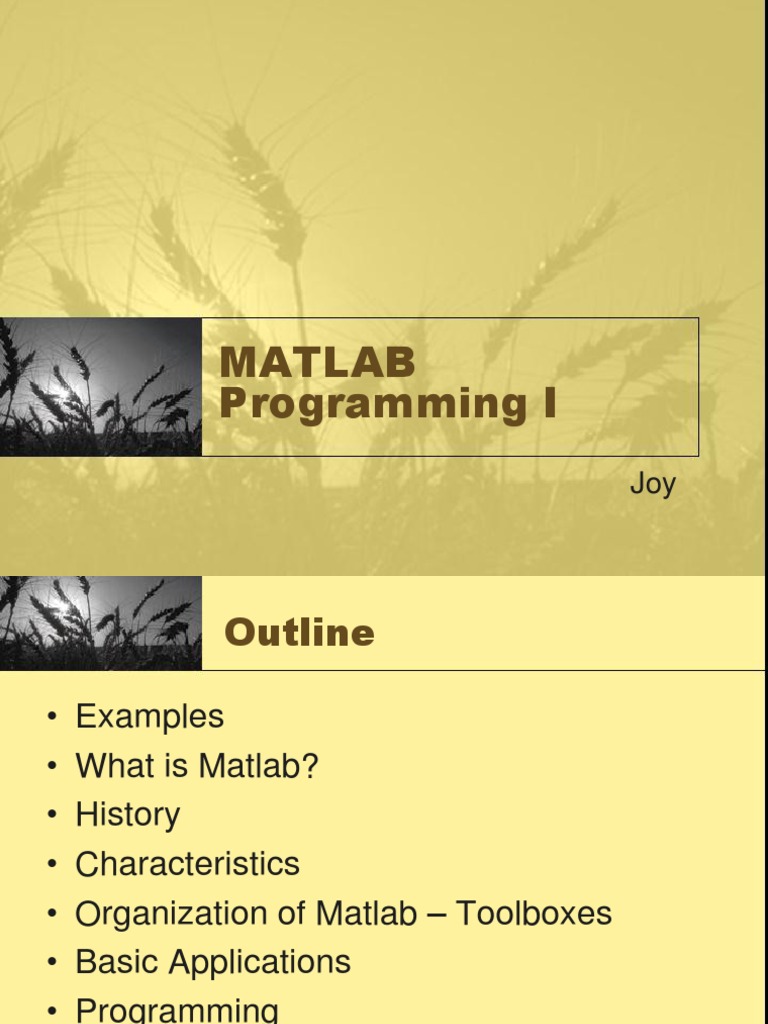 MATLAB
Programming I

Joy

Outline

• Examples
• What is Matlab?
• History
• Characteristics
• Organization of Matlab – Toolboxes
• Basic Applications
• Programming